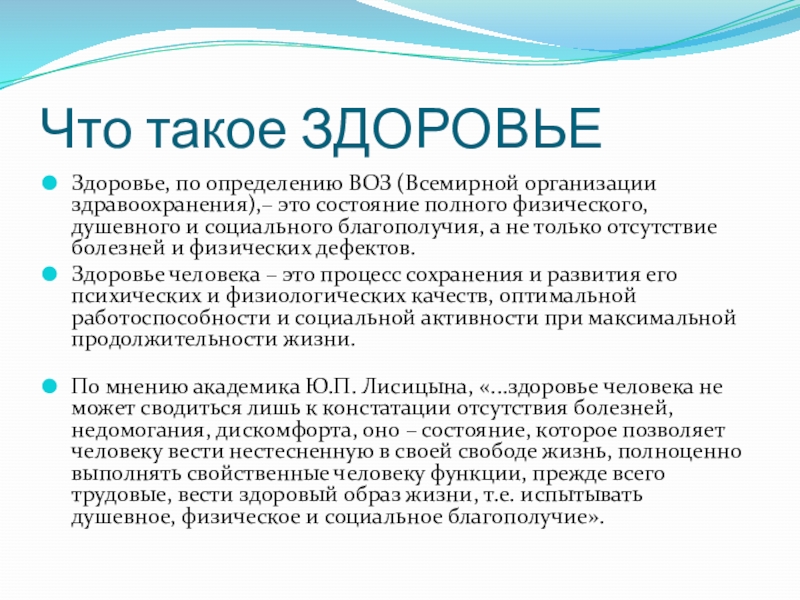 Что такое ЗДОРОВЬЕ

Здоровье, по определению ВОЗ (Всемирной организации здравоохранения),– это состояние полного физического, душевного и социального благополучия, а не только отсутствие болезней и физических дефектов.

Здоровье человека – это процесс сохранения и развития его психических и физиологических качеств, оптимальной работоспособности и социальной активности при максимальной продолжительности жизни.

По мнению академика Ю.П. Лисицына, «...здоровье человека не может сводиться лишь к констатации отсутствия болезней, недомогания, дискомфорта, оно – состояние, которое позволяет человеку вести нестесненную в своей свободе жизнь, полноценно выполнять свойственные человеку функции, прежде всего трудовые, вести здоровый образ жизни, т.е. испытывать душевное, физическое и социальное благополучие».